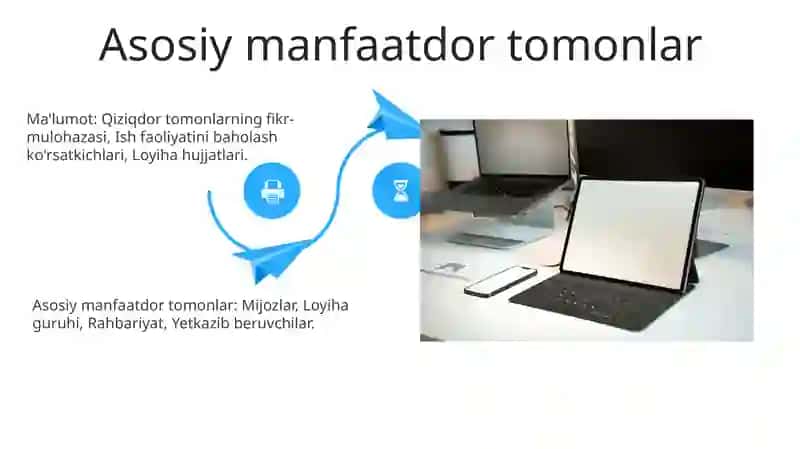 Asosiy manfaatdor tomonlar

Ma'lumot: Qiziqdor tomonlarning fikr-mulohazasi, Ish faoliyatini baholash ko'rsatkichlari, Loyiha hujjatlari.

Asosiy manfaatdor tomonlar: Mijozlar, Loyiha guruhi, Rahbariyat, Yetkazib beruvchilar.